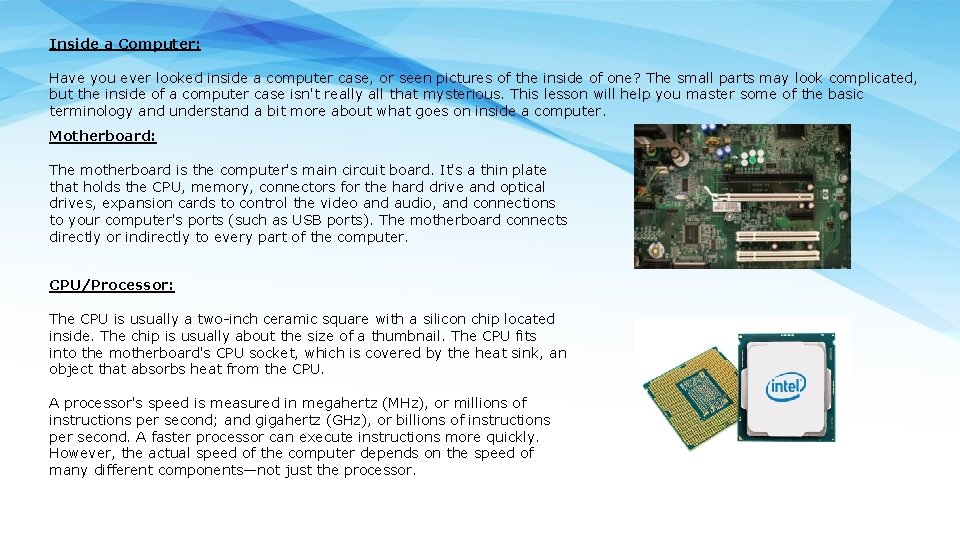 Inside a Computer:

Have you ever looked inside a computer case, or seen pictures of the inside of one? The small parts may look complicated, but the inside of a computer case isn't really all that mysterious. This lesson will help you master some of the basic terminology and understand a bit more about what goes on inside a computer.

Motherboard:

The motherboard is the computer's main circuit board. It's a thin plate that holds the CPU, memory, connectors for the hard drive and optical drives, expansion cards to control the video and audio, and connections to your computer's ports (such as USB ports). The motherboard connects directly or indirectly to every part of the computer.

CPU/Processor:

The CPU is usually a two-inch ceramic square with a silicon chip located inside. The chip is usually about the size of a thumbnail. The CPU fits into the motherboard's CPU socket, which is covered by the heat sink, an object that absorbs heat from the CPU.

A processor's speed is measured in megahertz (MHz), or millions of instructions per second; and gigahertz (GHz), or billions of instructions per second. A faster processor can execute instructions more quickly. However, the actual speed of the computer depends on the speed of many different components—not just the processor.

intel